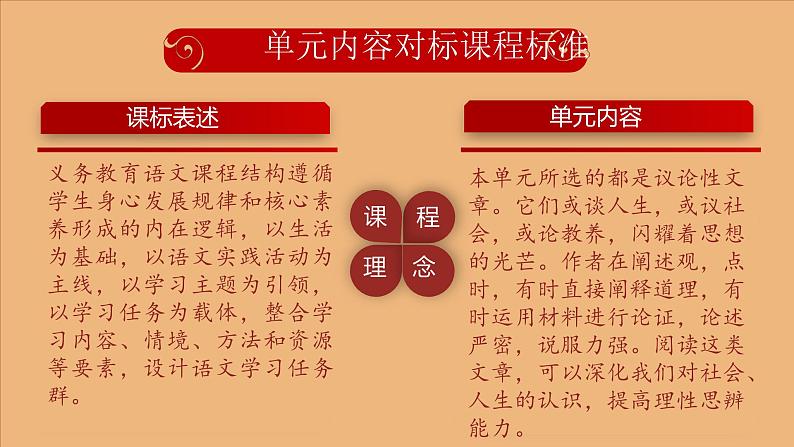 单元内容对标课程标准

课标表述

义务教育语文课程结构遵循学生身心发展规律和核心素养形成的内在逻辑，以生活为基础，以语文实践活动为主线，以学习主题为引领，以学习任务为载体，整合学习内容、情境、方法和资源等要素，设计语文学习任务群。

课程理念

单元内容

本单元所选的都是议论性文章。它们或谈人生，或议社会，或论教养，闪耀着思想的光芒。作者在阐述观，点时，有时直接阐释道理，有时运用材料进行论证，论述严密，说服力强。阅读这类文章，可以深化我们对社会、人生的认识，提高理性思辨能力。